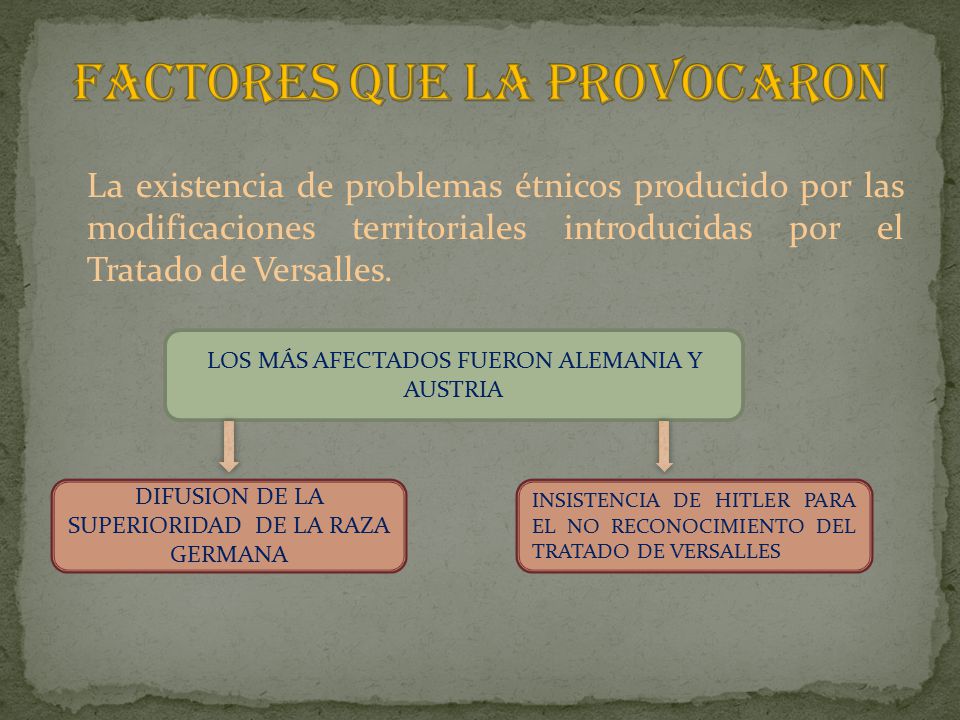 FACTORES QUE LA PROVOCARON

La existencia de problemas étnicos producido por las modificaciones territoriales introducidas por el Tratado de Versalles.

LOS MÁS AFECTADOS FUERON ALEMANIA Y AUSTRIA

DIFUSION DE LA SUPERIORIDAD DE LA RAZA GERMANA

INSISTENCIA DE HITLER PARA EL NO RECONOCIMIENTO DEL TRATADO DE VERSALLES